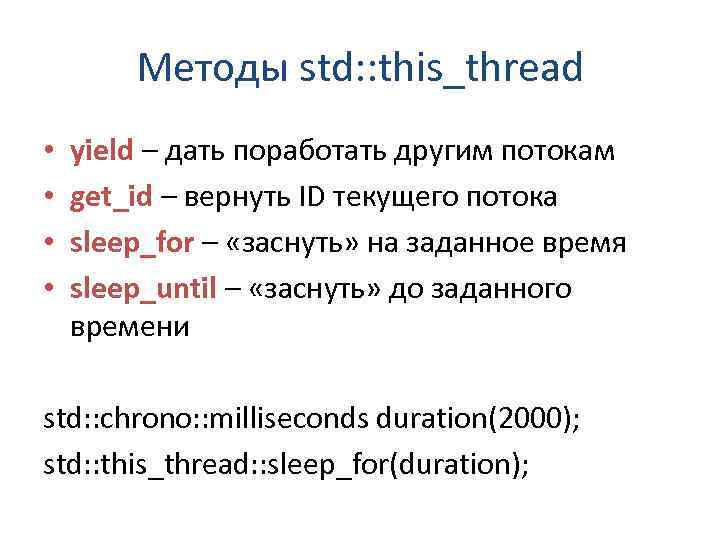 Методы std::this_thread

• yield – дать поработать другим потокам
• get_id – вернуть ID текущего потока
• sleep_for – «заснуть» на заданное время
• sleep_until – «заснуть» до заданного времени

std::chrono::milliseconds duration(2000);
std::this_thread::sleep_for(duration);